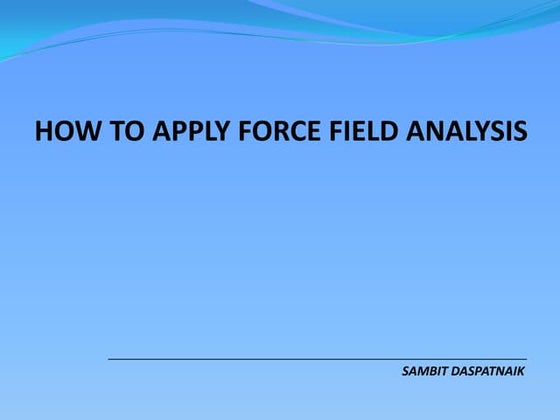 HOW TO APPLY FORCE FIELD ANALYSIS

SAMBIT DASPATNAIK